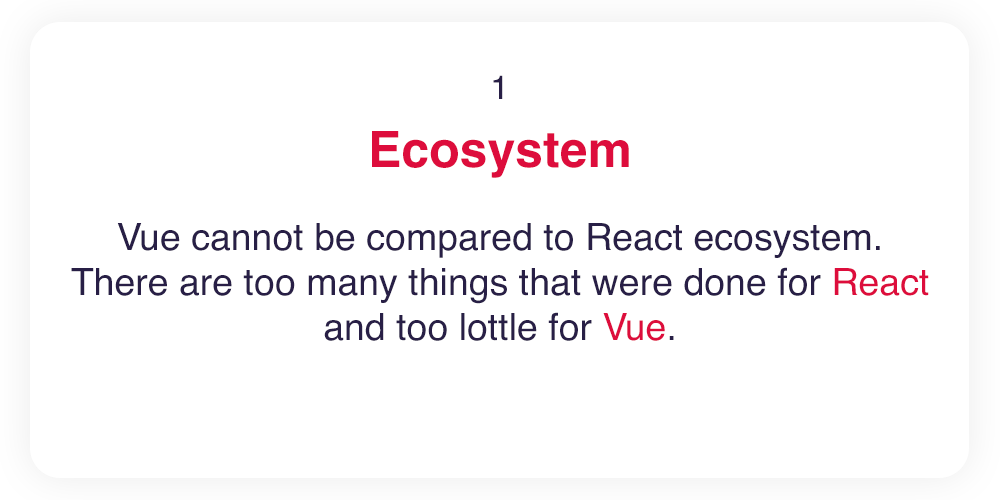 1

Ecosystem

Vue cannot be compared to React ecosystem. There are too many things that were done for React and too lottle for Vue.